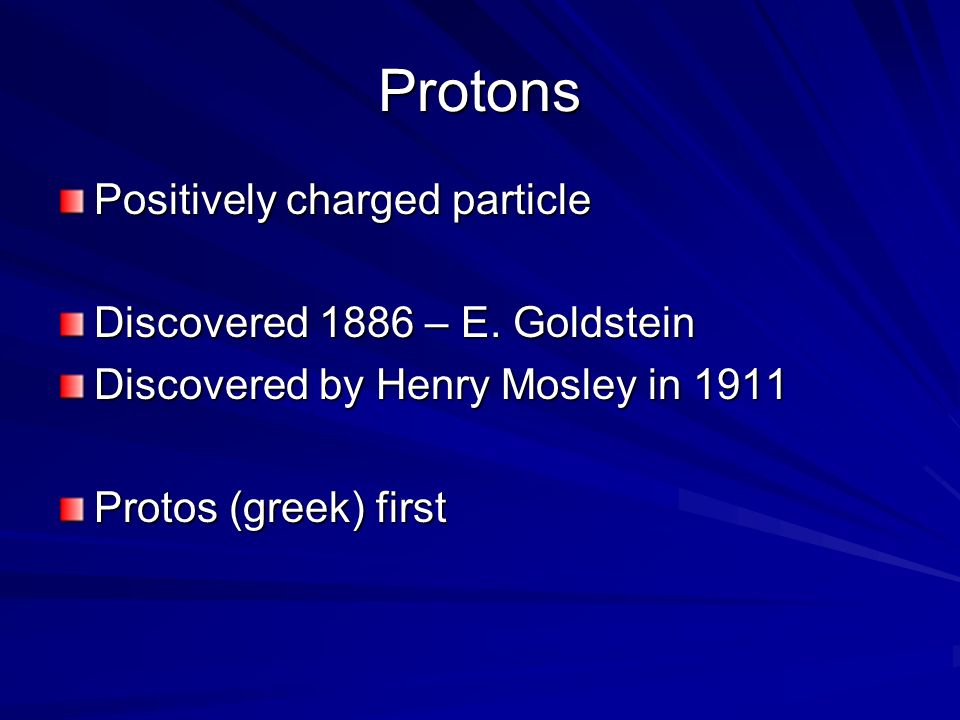 Protons

Positively charged particle

Discovered 1886 – E. Goldstein

Discovered by Henry Mosley in 1911

Protos (greek) first